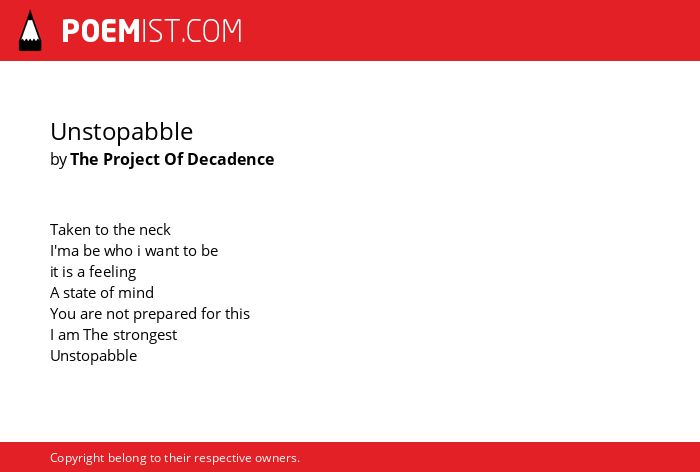 POEMIST.COM

Unstopabble
by The Project Of Decadence

Taken to the neck
I'ma be who i want to be
it is a feeling
A state of mind
You are not prepared for this
I am The strongest
Unstopabble

Copyright belong to their respective owners.